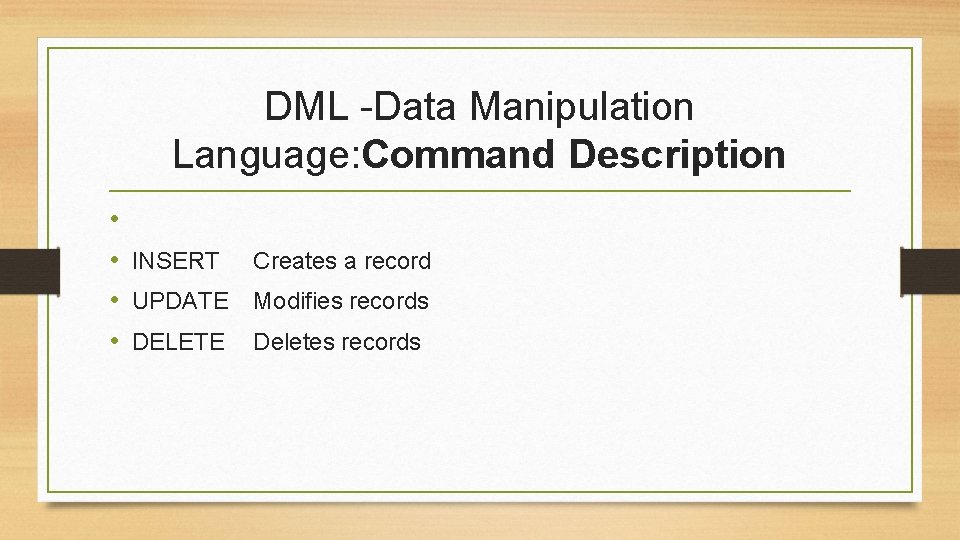 DML -Data Manipulation Language:Command Description

•
• INSERT Creates a record
• UPDATE Modifies records
• DELETE Deletes records